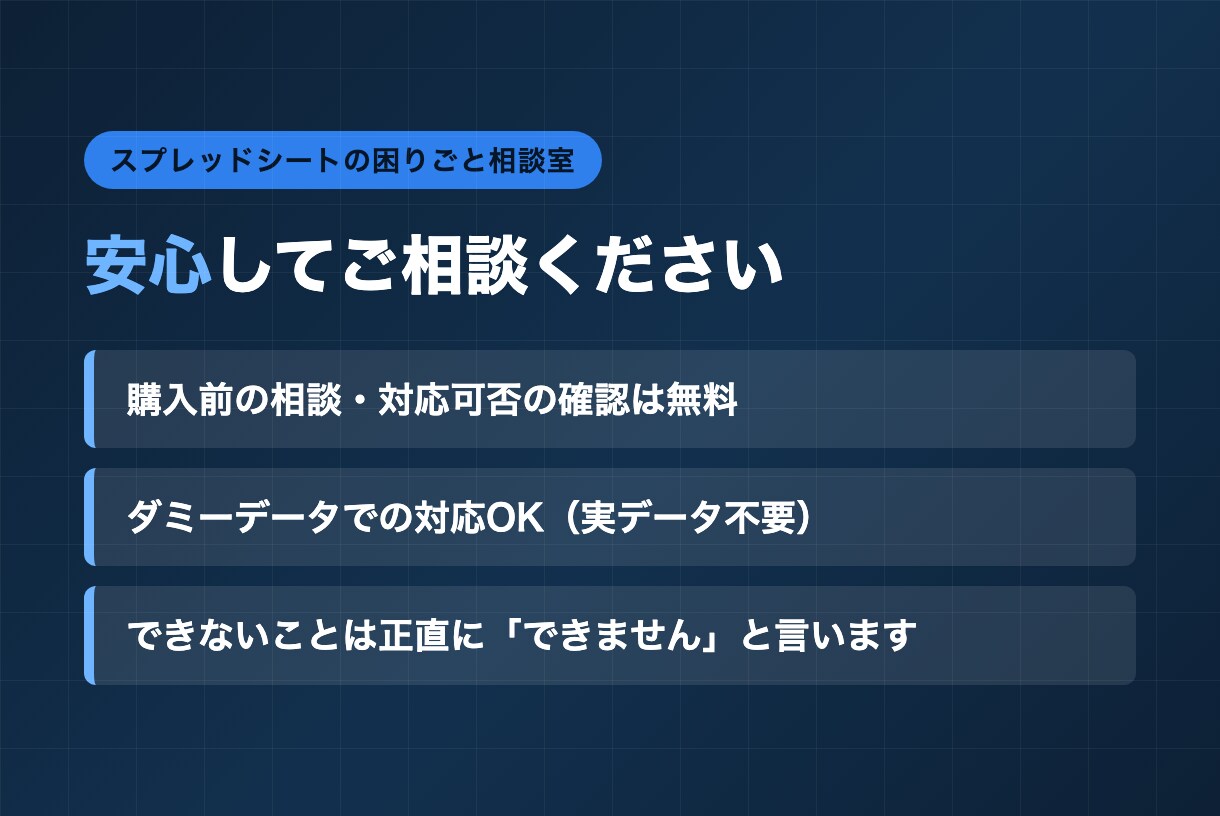 スプレッドシートの困りごと相談室

安心してご相談ください

購入前の相談・対応可否の確認は無料

ダミーデータでの対応OK（実データ不要）

できないことは正直に「できません」と言います